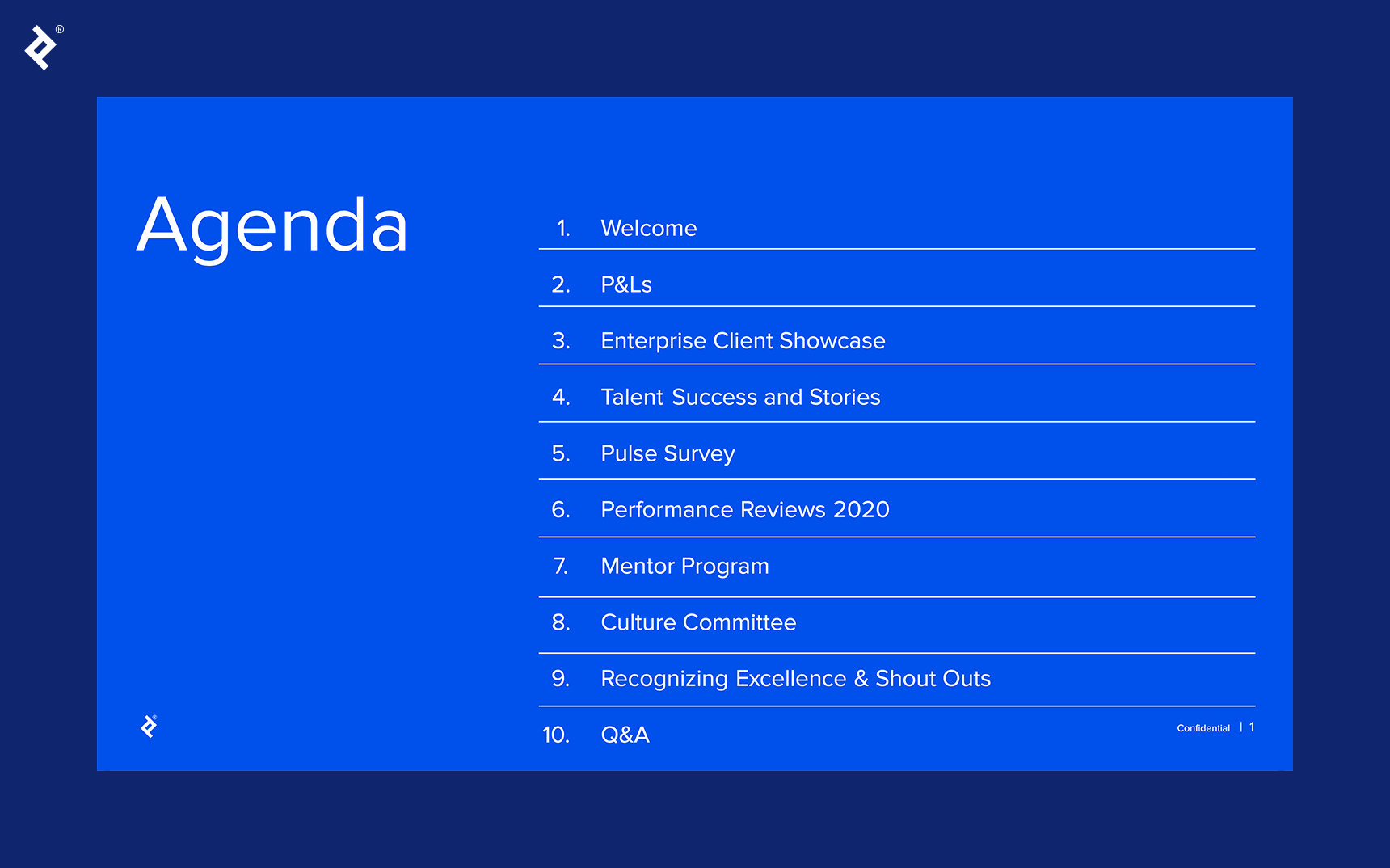 ®

Agenda

1. Welcome
2. P&Ls
3. Enterprise Client Showcase
4. Talent Success and Stories
5. Pulse Survey
6. Performance Reviews 2020
7. Mentor Program
8. Culture Committee
9. Recognizing Excellence & Shout Outs
10. Q&A

Confidential | 1